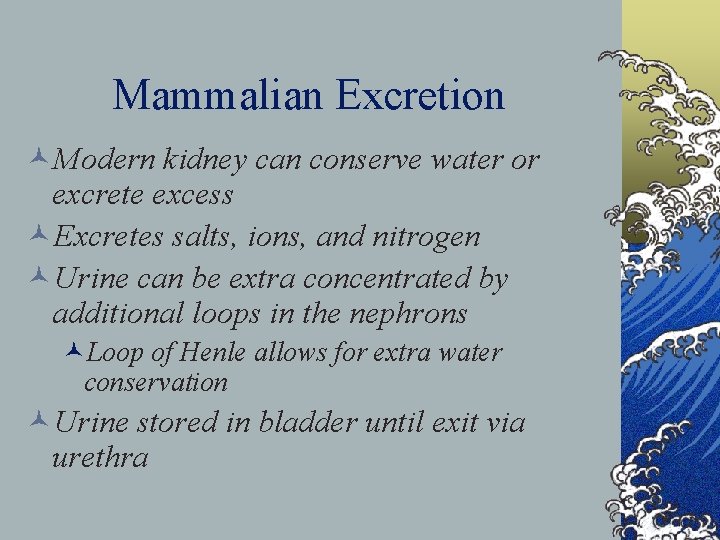 Mammalian Excretion

Modern kidney can conserve water or excrete excess

Excretes salts, ions, and nitrogen

Urine can be extra concentrated by additional loops in the nephrons

Loop of Henle allows for extra water conservation

Urine stored in bladder until exit via urethra